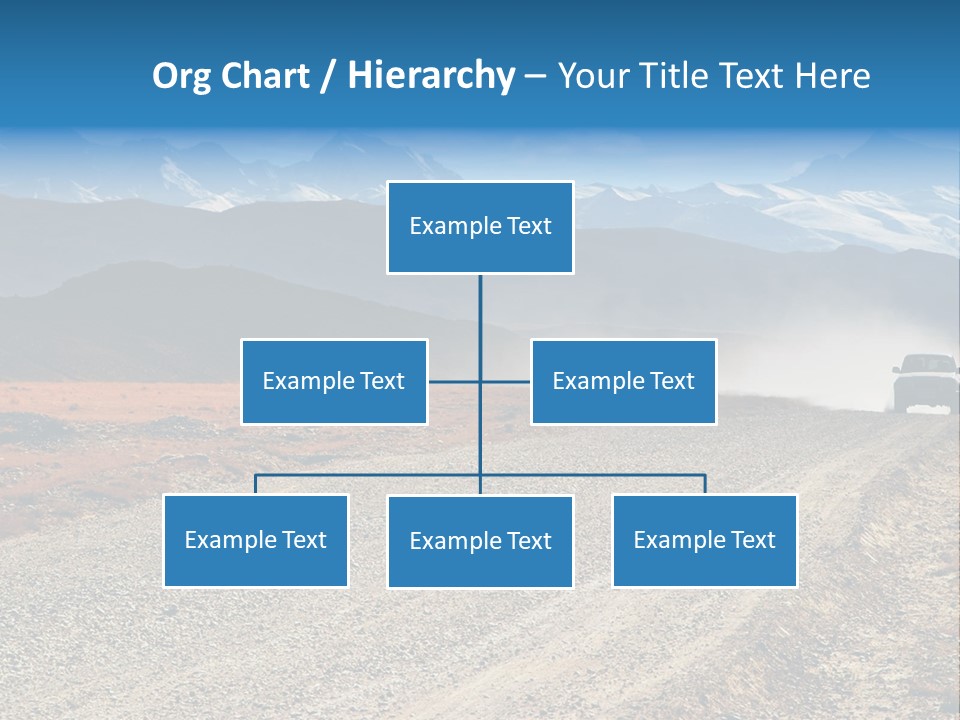 Org Chart / Hierarchy – Your Title Text Here

Example Text

Example Text

Example Text

Example Text

Example Text

Example Text